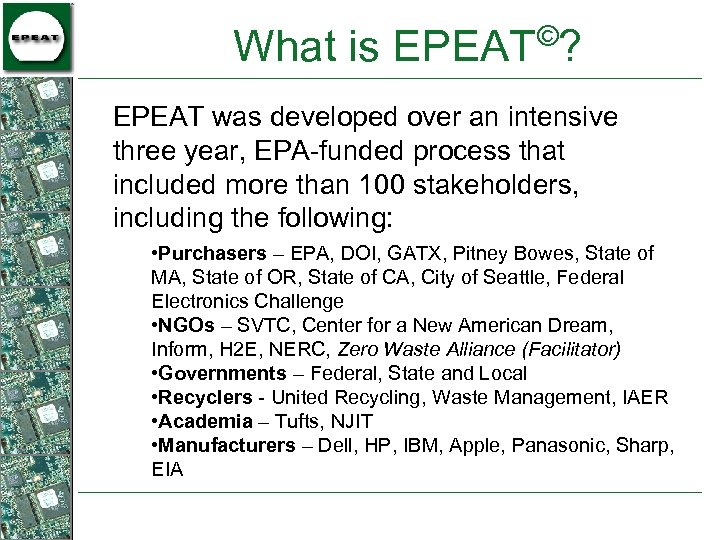 EPEAT

What is EPEAT©?

EPEAT was developed over an intensive three year, EPA-funded process that included more than 100 stakeholders, including the following:

•Purchasers – EPA, DOI, GATX, Pitney Bowes, State of MA, State of OR, State of CA, City of Seattle, Federal Electronics Challenge
•NGOs – SVTC, Center for a New American Dream, Inform, H2E, NERC, Zero Waste Alliance (Facilitator)
•Governments – Federal, State and Local
•Recyclers - United Recycling, Waste Management, IAER
•Academia – Tufts, NJIT
•Manufacturers – Dell, HP, IBM, Apple, Panasonic, Sharp, EIA